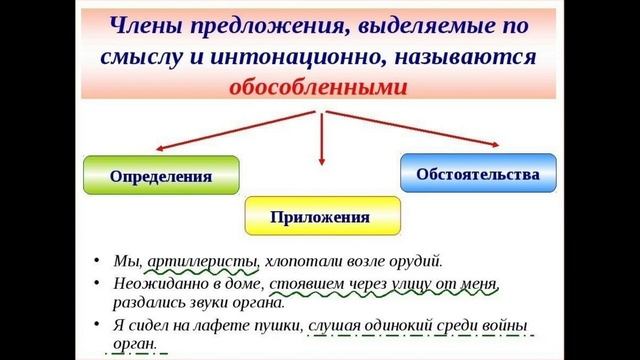 Члены предложения, выделяемые по смыслу и интонационно, называются обособленными

Определения

Приложения

Обстоятельства

• Мы, артиллеристы, хлопотали возле орудий.
• Неожиданно в доме, стоявшем через улицу от меня, раздались звуки органа.
• Я сидел на лафете пушки, слушая одинокий среди войны орган.